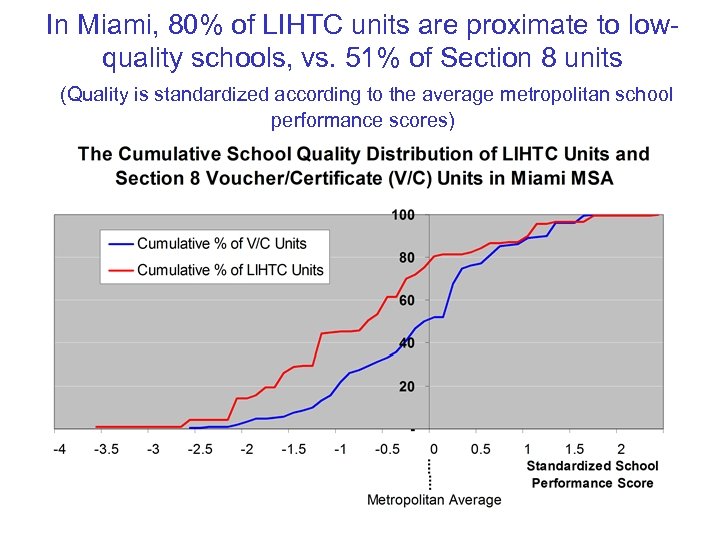 In Miami, 80% of LIHTC units are proximate to low-quality schools, vs. 51% of Section 8 units

(Quality is standardized according to the average metropolitan school performance scores)

The Cumulative School Quality Distribution of LIHTC Units and Section 8 Voucher/Certificate (V/C) Units in Miami MSA

Cumulative % of V/C Units
Cumulative % of LIHTC Units

100
80
60
40
20
-

-4 -3.5 -3 -2.5 -2 -1.5 -1 -0.5 0 0.5 1 1.5 2

Standardized School Performance Score

Metropolitan Average